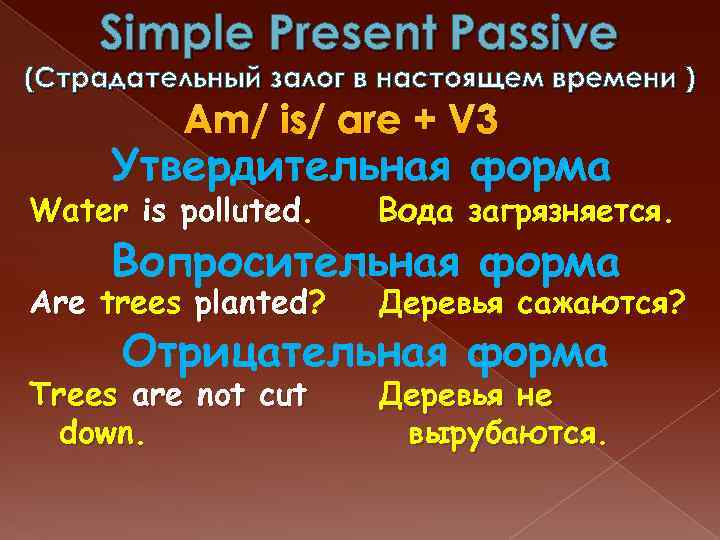 Simple Present Passive
(Страдательный залог в настоящем времени )
Am/ is/ are + V3
Утвердительная форма
Water is polluted. Вода загрязняется.
Вопросительная форма
Are trees planted? Деревья сажаются?
Отрицательная форма
Trees are not cut down. Деревья не вырубаются.